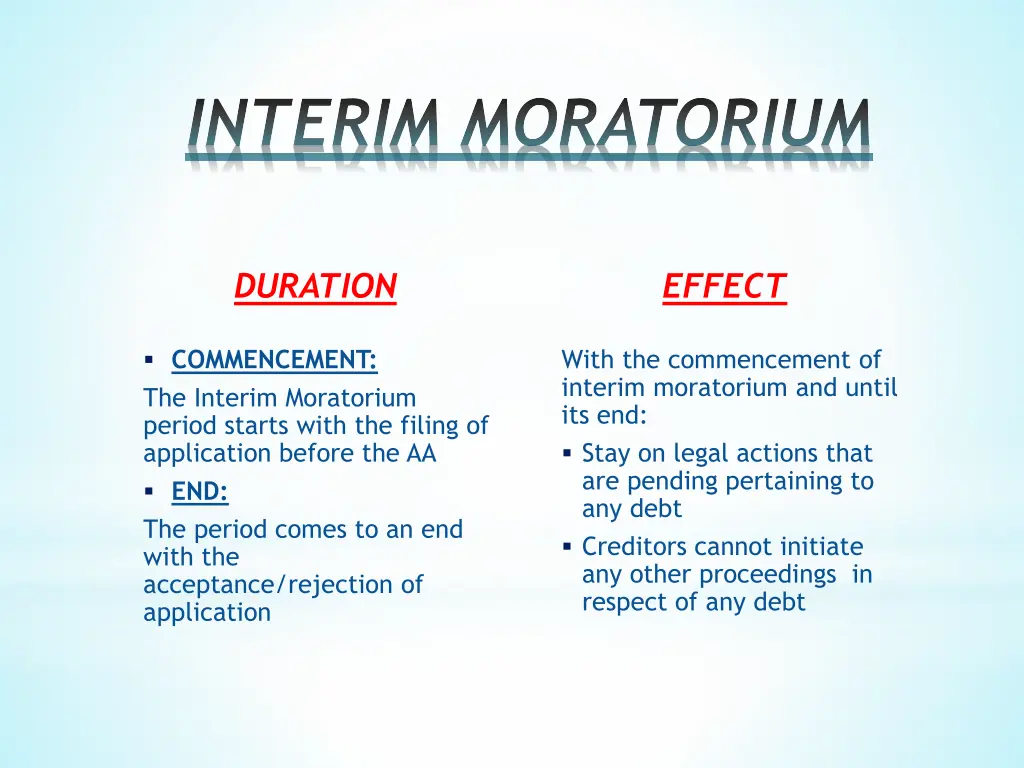 INTERIM MORATORIUM

DURATION

▪ COMMENCEMENT:

The Interim Moratorium period starts with the filing of application before the AA

▪ END:

The period comes to an end with the acceptance/rejection of application

EFFECT

With the commencement of interim moratorium and until its end:

▪ Stay on legal actions that are pending pertaining to any debt

▪ Creditors cannot initiate any other proceedings in respect of any debt